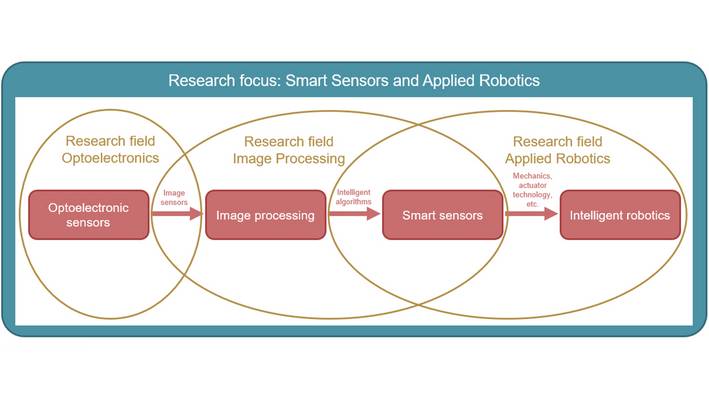 Research focus: Smart Sensors and Applied Robotics

Research field
Optoelectronics

Research field
Image Processing

Research field
Applied Robotics

Optoelectronic sensors

Image sensors

Image processing

Intelligent algorithms

Smart sensors

Mechanics, actuator technology, etc.

Intelligent robotics